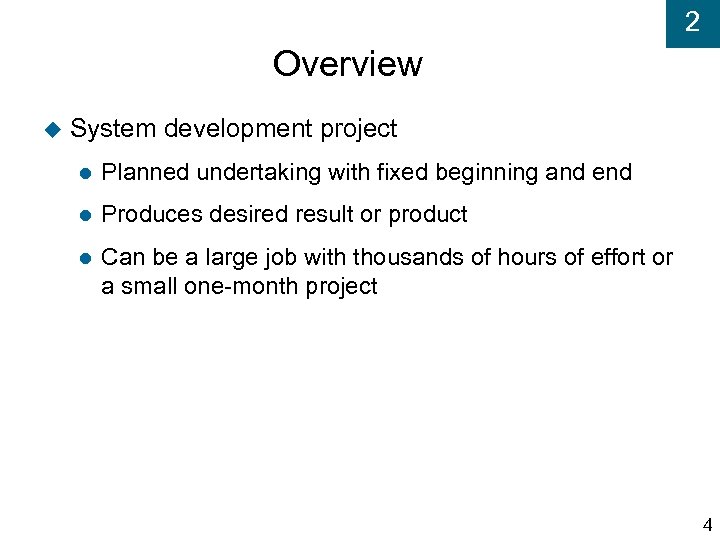 2

Overview

System development project

Planned undertaking with fixed beginning and end

Produces desired result or product

Can be a large job with thousands of hours of effort or a small one-month project

4